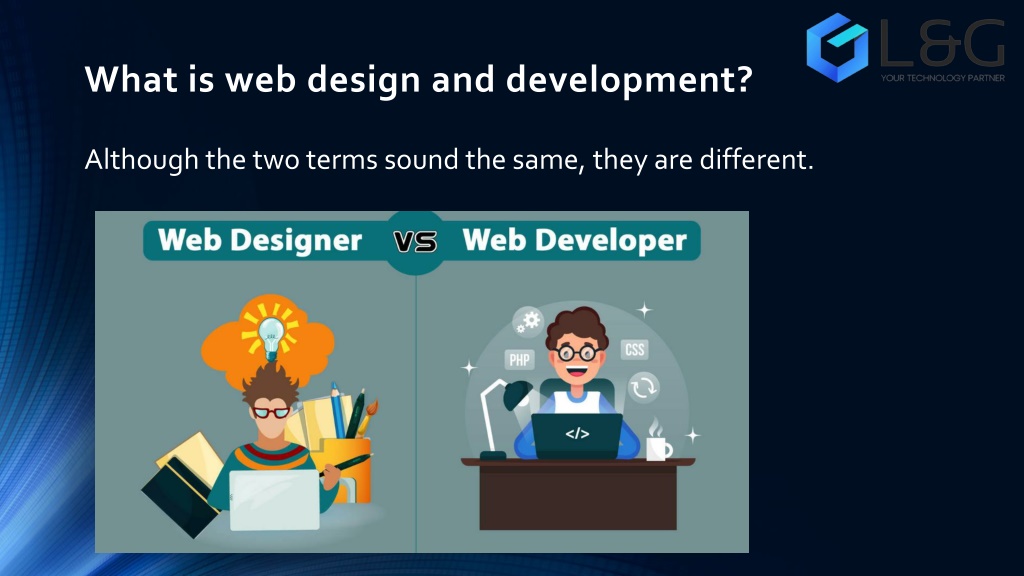 L&G
YOUR TECHNOLOGY PARTNER

What is web design and development?

Although the two terms sound the same, they are different.

Web Designer VS Web Developer

PHP
CSS
</>